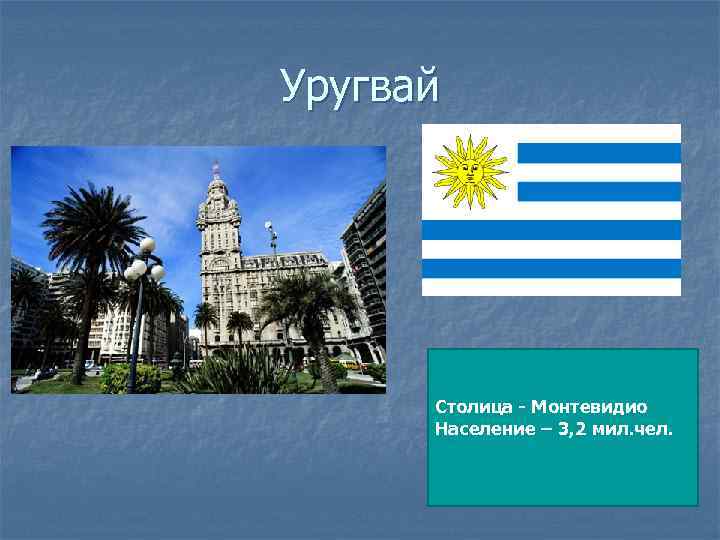 Уругвай

Столица - Монтевидио
Население – 3,2 мил.чел.